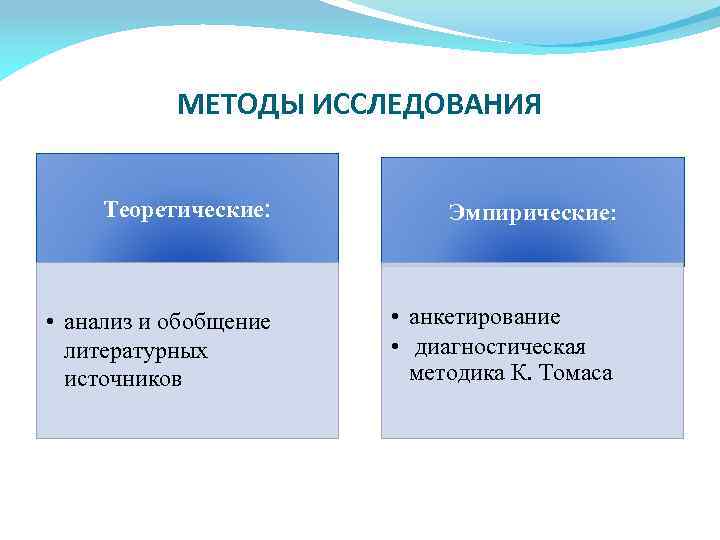 МЕТОДЫ ИССЛЕДОВАНИЯ

Теоретические:

• анализ и обобщение литературных источников

Эмпирические:

• анкетирование
• диагностическая методика К. Томаса